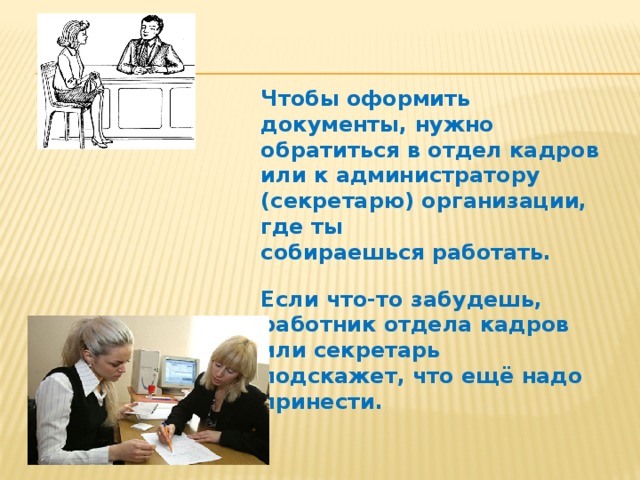 Чтобы оформить документы, нужно обратиться в отдел кадров или к администратору (секретарю) организации, где ты собираешься работать.

Если что-то забудешь, работник отдела кадров или секретарь подскажет, что ещё надо принести.